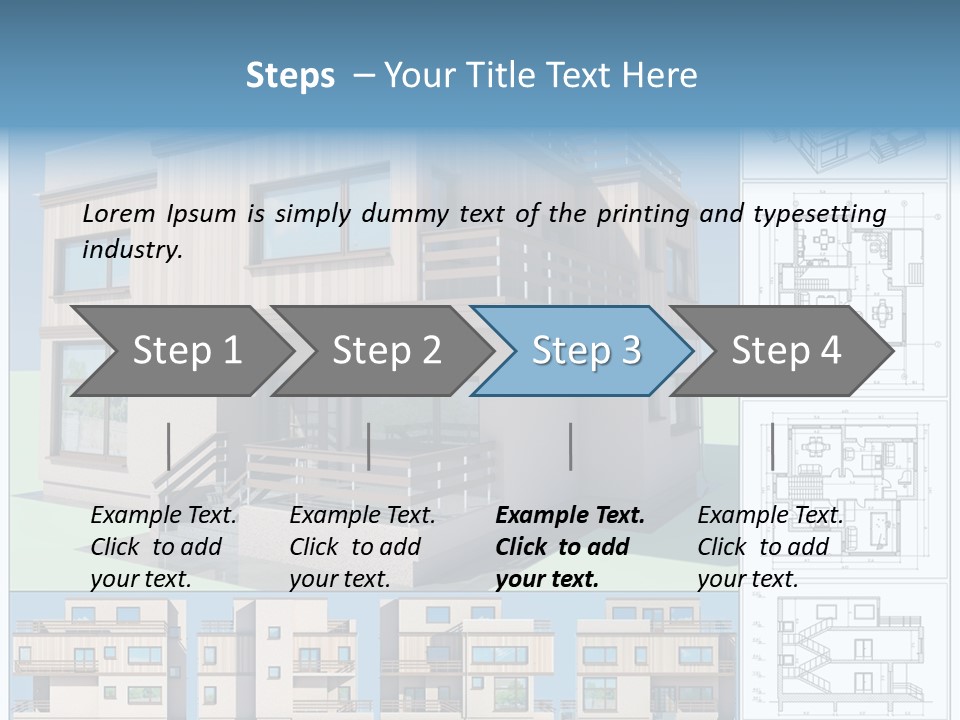 Steps – Your Title Text Here

Lorem Ipsum is simply dummy text of the printing and typesetting industry.

Step 1

Step 2

Step 3

Step 4

Example Text. Click to add your text.

Example Text. Click to add your text.

Example Text. Click to add your text.

Example Text. Click to add your text.